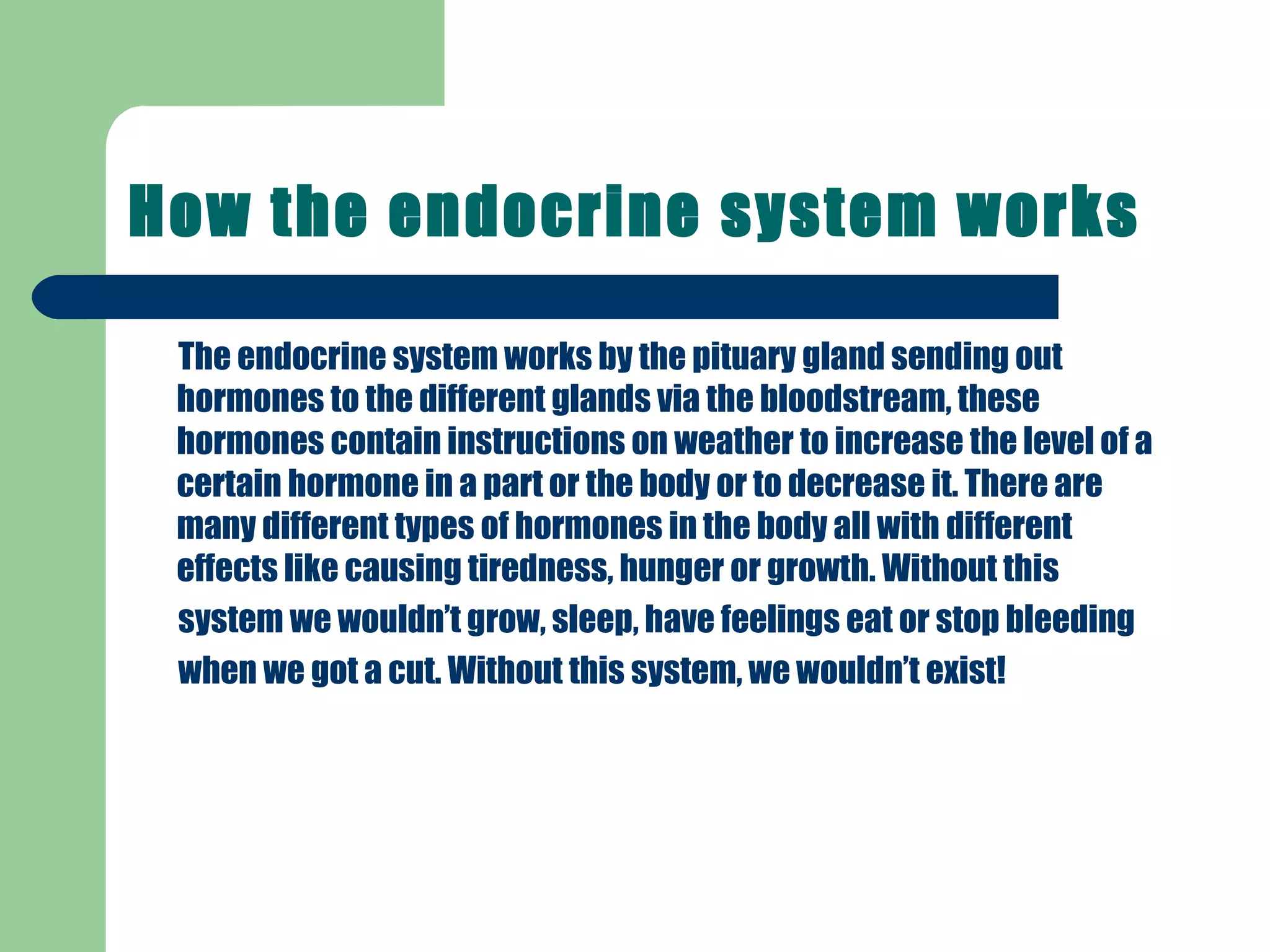 How the endocrine system works

The endocrine system works by the pituary gland sending out hormones to the different glands via the bloodstream, these hormones contain instructions on weather to increase the level of a certain hormone in a part or the body or to decrease it. There are many different types of hormones in the body all with different effects like causing tiredness, hunger or growth. Without this system we wouldn't grow, sleep, have feelings eat or stop bleeding when we got a cut. Without this system, we wouldn't exist!